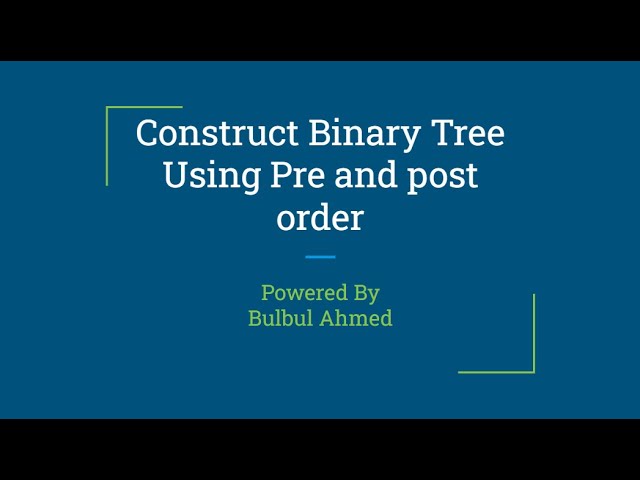 Construct Binary Tree Using Pre and post order

Powered By
Bulbul Ahmed